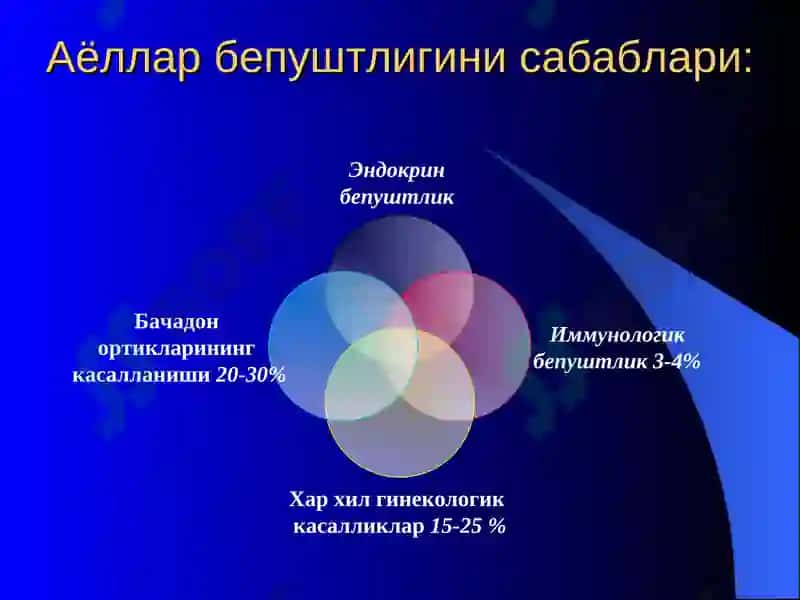 Аёллар бепуштлигини сабаблари:

Эндокрин бепуштлик

Бачадон ортикларининг касалланиши 20-30%

Иммунологик бепуштлик 3-4%

Хар хил гинекологик касалликлар 15-25 %